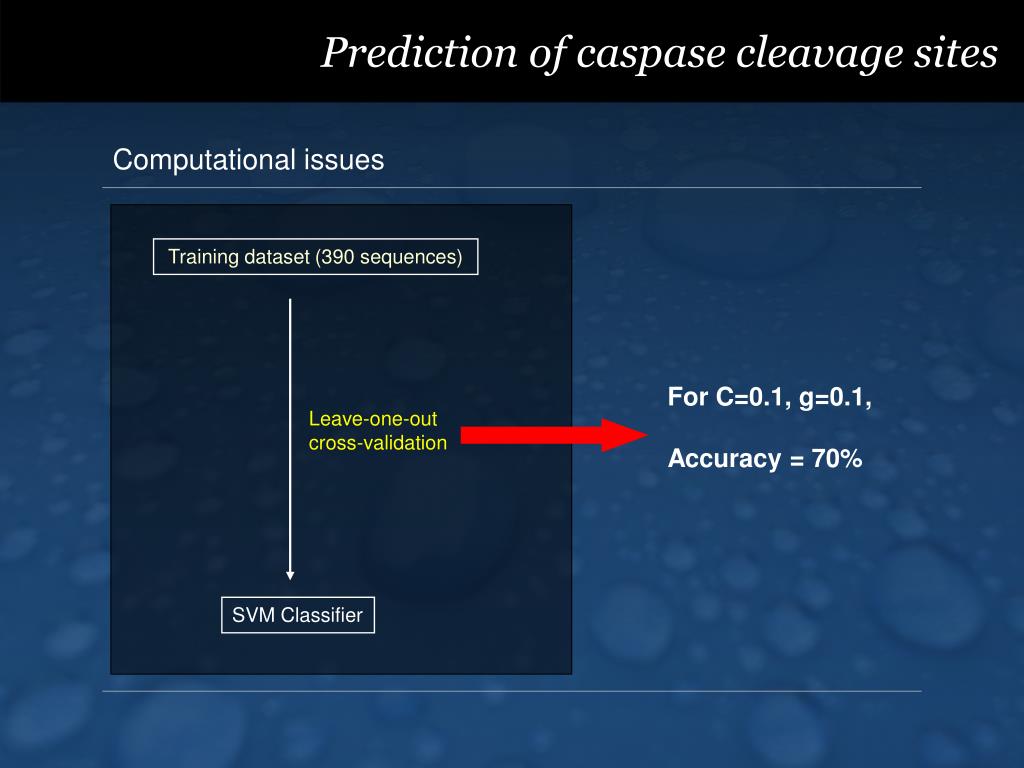 Prediction of caspase cleavage sites

Computational issues

Training dataset (390 sequences)

Leave-one-out cross-validation

SVM Classifier

For C=0.1, g=0.1,

Accuracy = 70%